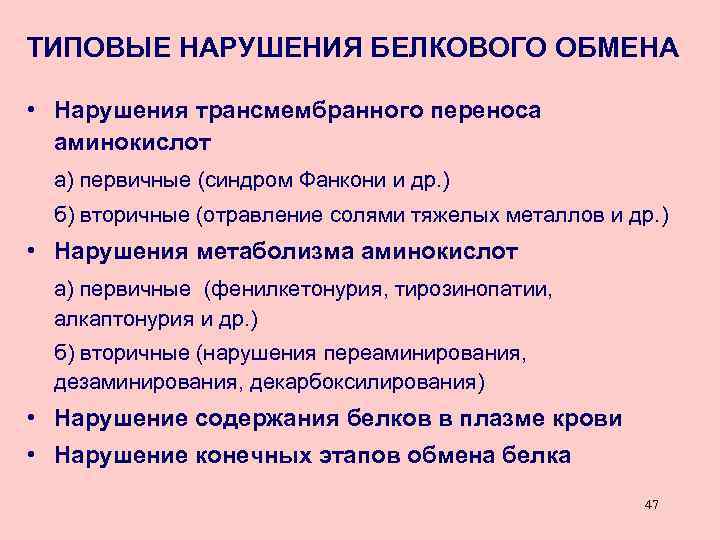 ТИПОВЫЕ НАРУШЕНИЯ БЕЛКОВОГО ОБМЕНА

• Нарушения трансмембранного переноса аминокислот

а) первичные (синдром Фанкони и др.)

б) вторичные (отравление солями тяжелых металлов и др.)

• Нарушения метаболизма аминокислот

а) первичные (фенилкетонурия, тирозинопатии, алкаптонурия и др.)

б) вторичные (нарушения переаминирования, дезаминирования, декарбоксилирования)

• Нарушение содержания белков в плазме крови

• Нарушение конечных этапов обмена белка

47